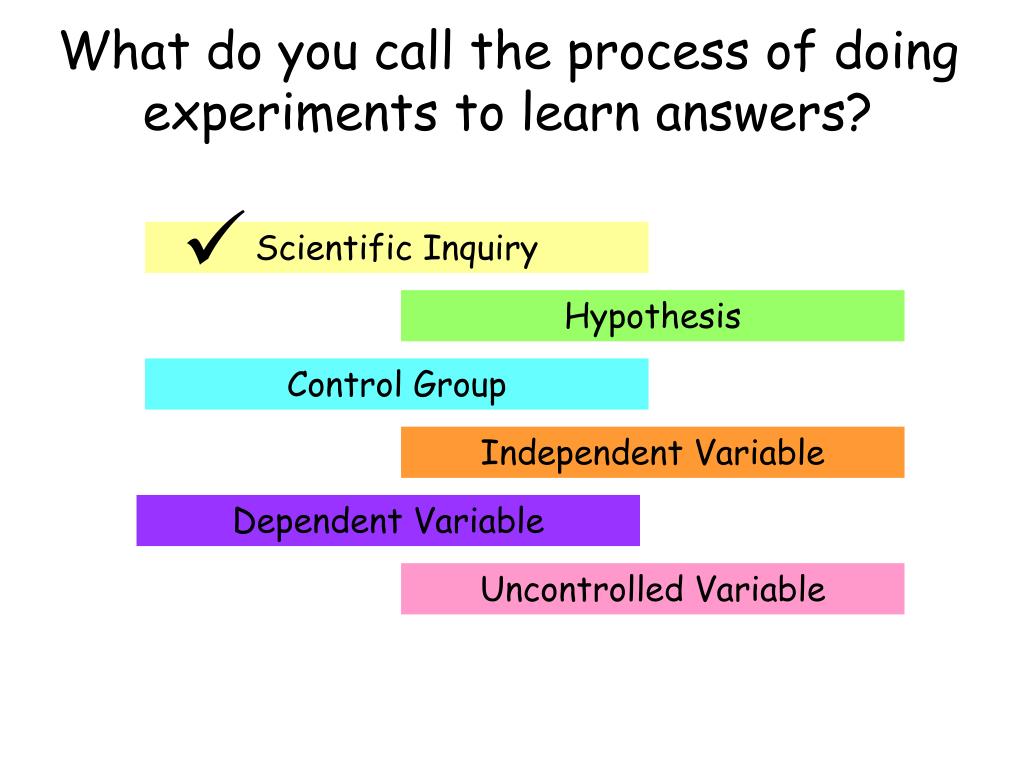 What do you call the process of doing experiments to learn answers?

✓ Scientific Inquiry

Hypothesis

Control Group

Independent Variable

Dependent Variable

Uncontrolled Variable